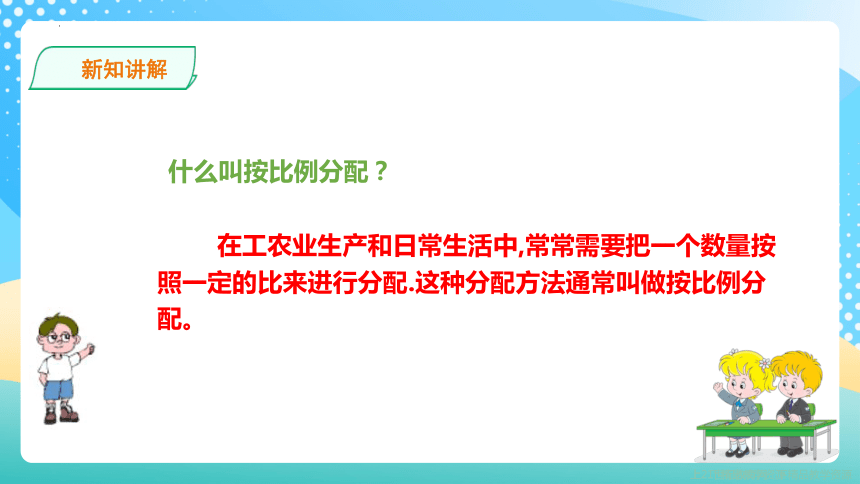 新知讲解

什么叫按比例分配？

在工农业生产和日常生活中,常常需要把一个数量按照一定的比来进行分配.这种分配方法通常叫做按比例分配。